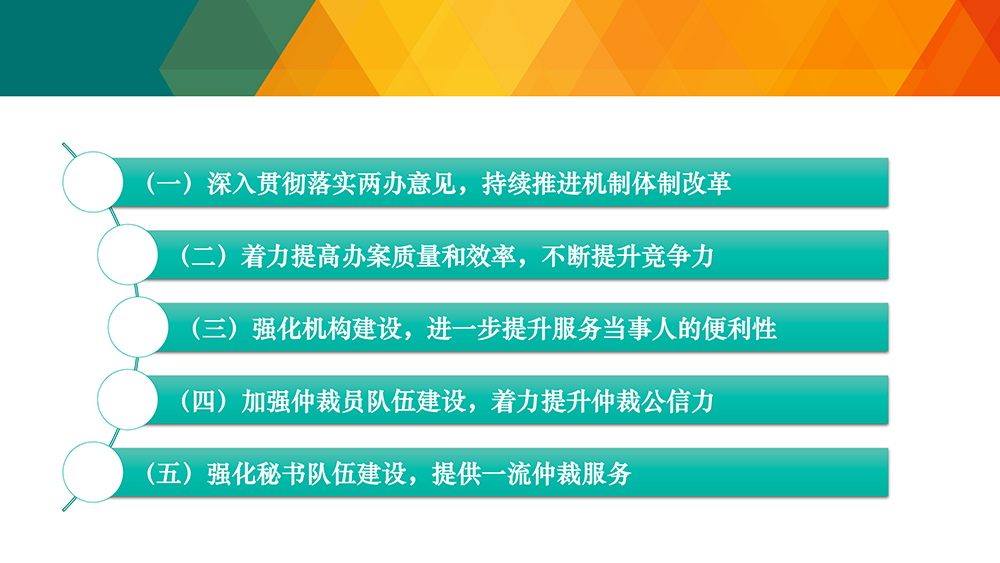 （一）深入贯彻落实两办意见，持续推进机制体制改革

（二）着力提高办案质量和效率，不断提升竞争力

（三）强化机构建设，进一步提升服务当事人的便利性

（四）加强仲裁员队伍建设，着力提升仲裁公信力

（五）强化秘书队伍建设，提供一流仲裁服务